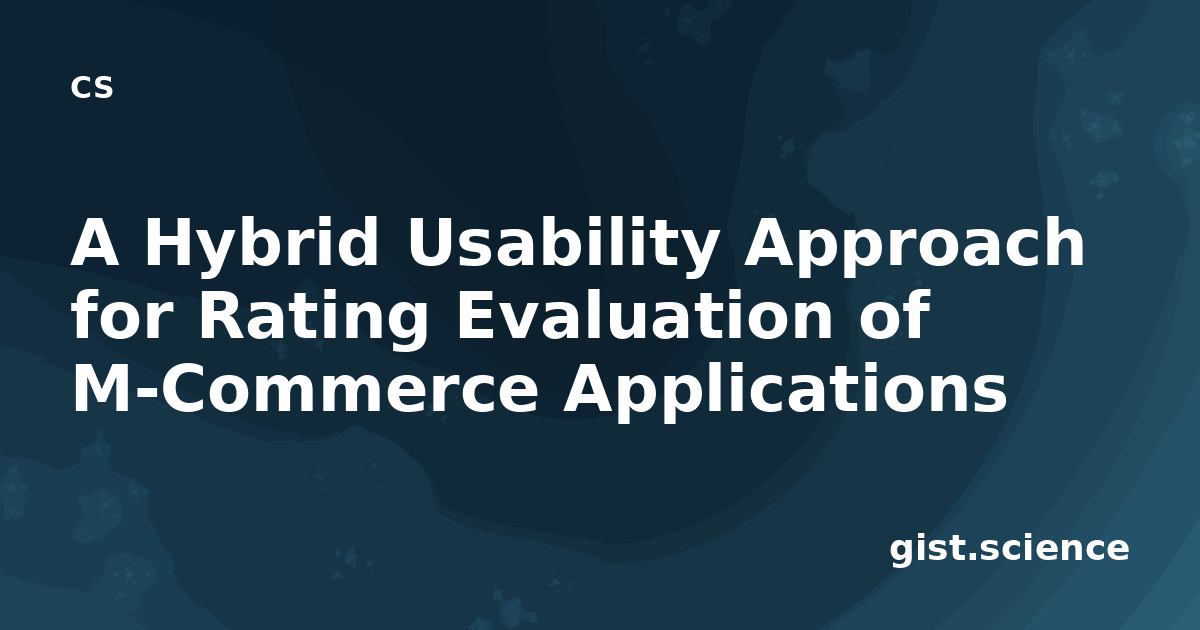 cs

A Hybrid Usability Approach for Rating Evaluation of M-Commerce Applications

gist.science